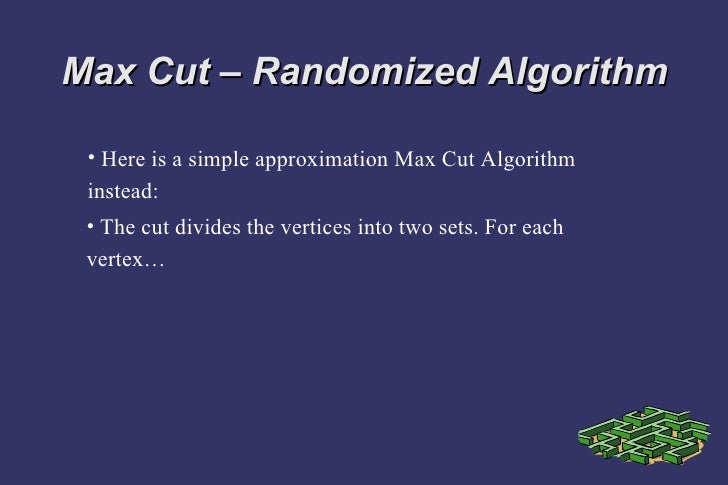 Max Cut – Randomized Algorithm

• Here is a simple approximation Max Cut Algorithm instead:

• The cut divides the vertices into two sets. For each vertex…